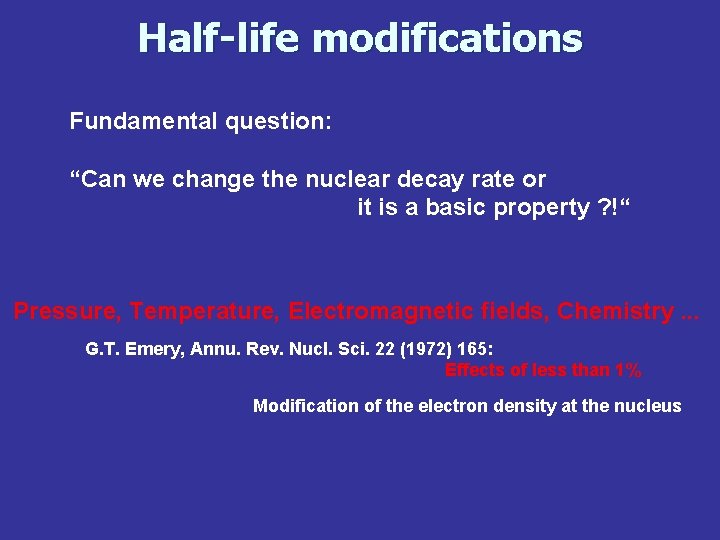 Half-life modifications

Fundamental question:

“Can we change the nuclear decay rate or it is a basic property ?!“

Pressure, Temperature, Electromagnetic fields, Chemistry ...

G.T. Emery, Annu. Rev. Nucl. Sci. 22 (1972) 165:
Effects of less than 1%

Modification of the electron density at the nucleus